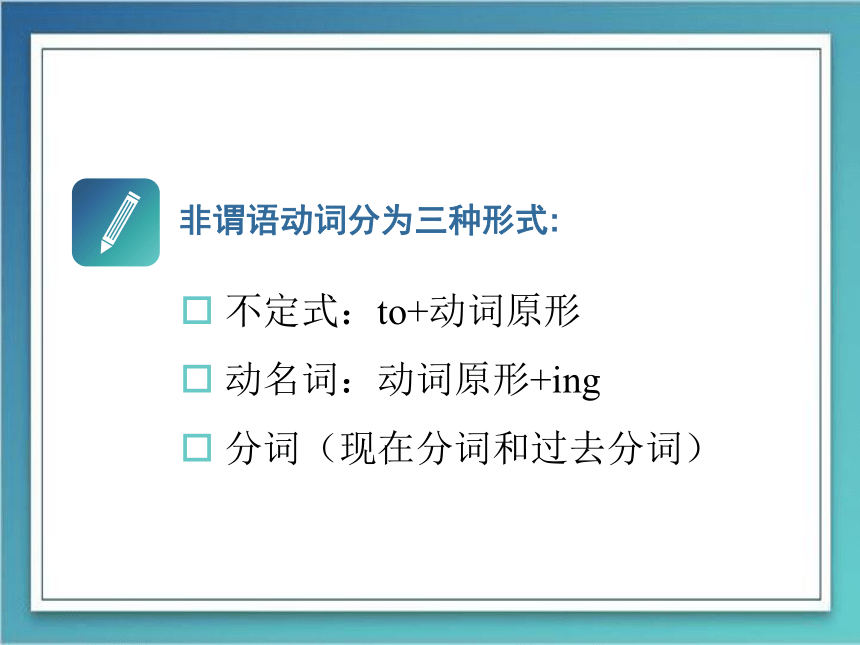 非谓语动词分为三种形式:

□ 不定式：to+动词原形

□ 动名词：动词原形+ing

□ 分词（现在分词和过去分词）